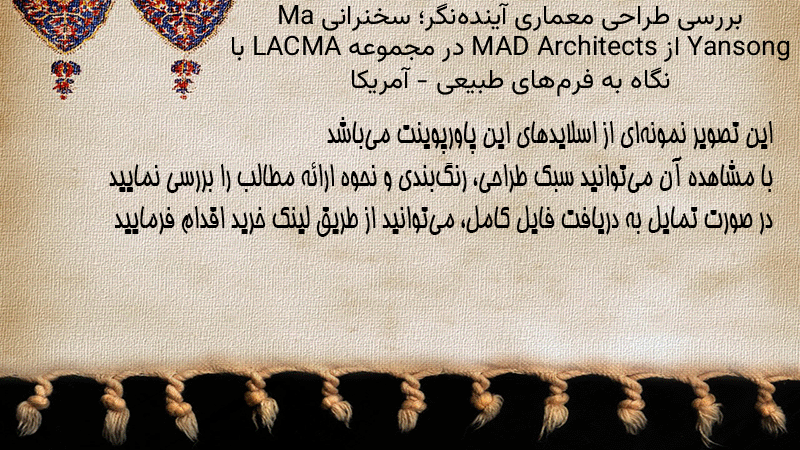 بررسی طراحی معماری آینده‌نگر؛ سخنرانی Ma Yansong از MAD Architects در مجموعه LACMA با نگاه به فرم‌های طبیعی - آمریکا

این تصویر نمونه‌ای از اسلایدهای این پاورپوینت می‌باشد
با مشاهده آن می‌توانید سبک طراحی، رنگ‌بندی و نحوه ارائه مطالب را بررسی نمایید
در صورت تمایل به دریافت فایل کامل، می‌توانید از طریق لینک خرید اقدام فرمایید